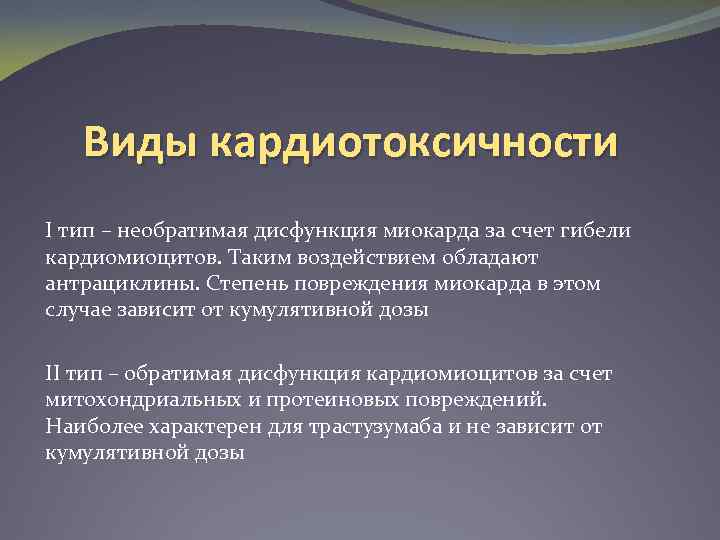 Виды кардиотоксичности

I тип – необратимая дисфункция миокарда за счет гибели кардиомиоцитов. Таким воздействием обладают антрациклины. Степень повреждения миокарда в этом случае зависит от кумулятивной дозы

II тип – обратимая дисфункция кардиомиоцитов за счет митохондриальных и протеиновых повреждений. Наиболее характерен для трастузумаба и не зависит от кумулятивной дозы